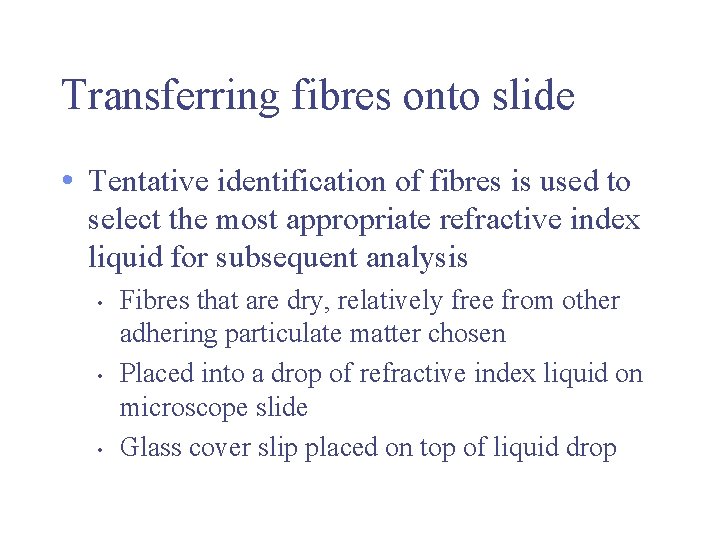 Transferring fibres onto slide

• Tentative identification of fibres is used to select the most appropriate refractive index liquid for subsequent analysis

• Fibres that are dry, relatively free from other adhering particulate matter chosen

• Placed into a drop of refractive index liquid on microscope slide

• Glass cover slip placed on top of liquid drop